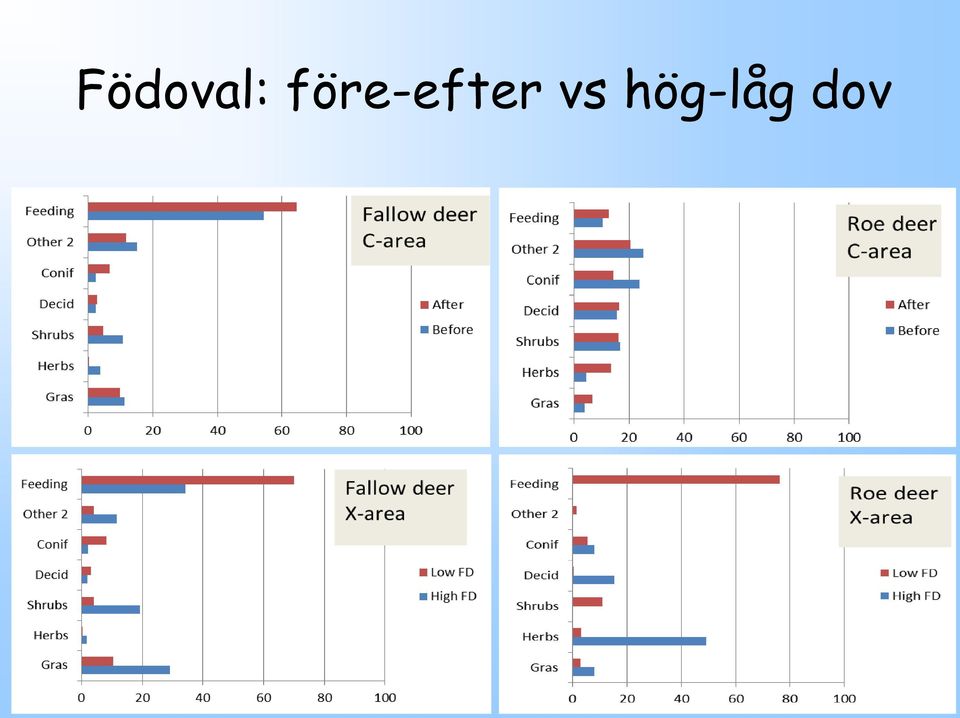 Födoval: före-efter vs hög-låg dov

Feeding
Other 2
Conif
Decid
Shrubs
Herbs
Gras
0 20 40 60 80 100
Fallow deer C-area
After
Before

Feeding
Other 2
Conif
Decid
Shrubs
Herbs
Gras
0 20 40 60 80 100
Roe deer C-area
After
Before

Feeding
Other 2
Conif
Decid
Shrubs
Herbs
Gras
0 20 40 60 80 100
Fallow deer X-area
Low FD
High FD

Feeding
Other 2
Conif
Decid
Shrubs
Herbs
Gras
0 20 40 60 80 100
Roe deer X-area
Low FD
High FD